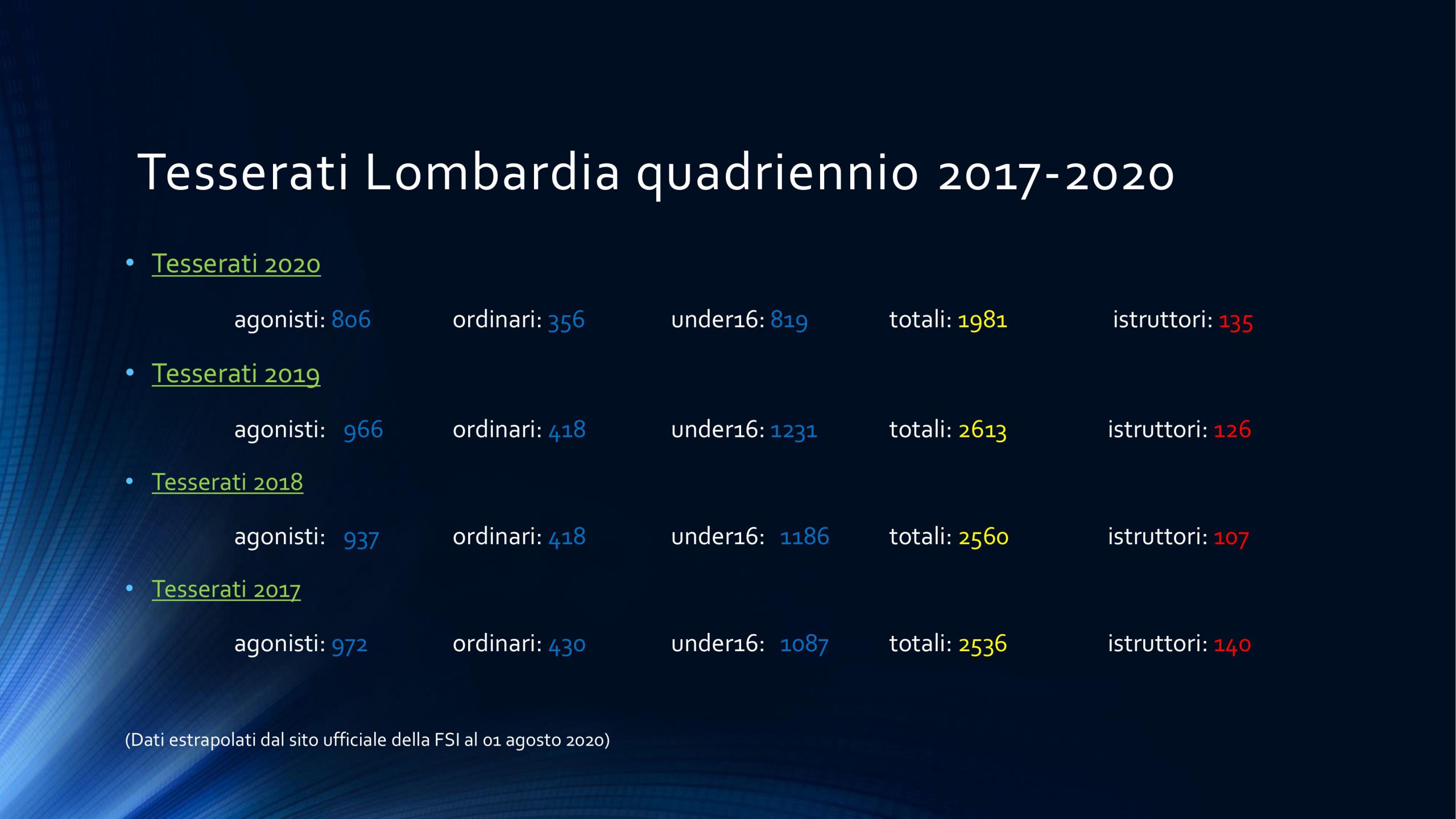 Tesserati Lombardia quadriennio 2017-2020

• Tesserati 2020

agonisti: 806 ordinari: 356 under16: 819 totali: 1981 istruttori: 135

• Tesserati 2019

agonisti: 966 ordinari: 418 under16: 1231 totali: 2613 istruttori: 126

• Tesserati 2018

agonisti: 937 ordinari: 418 under16: 1186 totali: 2560 istruttori: 107

• Tesserati 2017

agonisti: 972 ordinari: 430 under16: 1087 totali: 2536 istruttori: 140

(Dati estrapolati dal sito ufficiale della FSI al 01 agosto 2020)